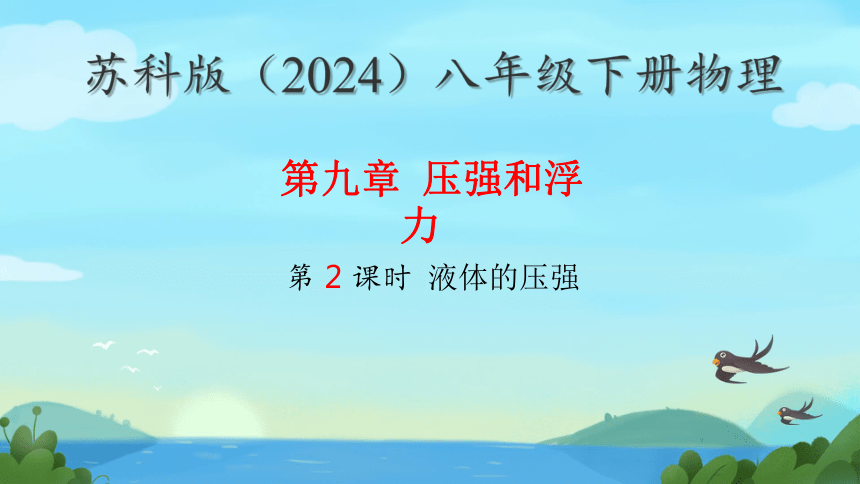 苏科版（2024）八年级下册物理

第九章 压强和浮力

第 2 课时 液体的压强